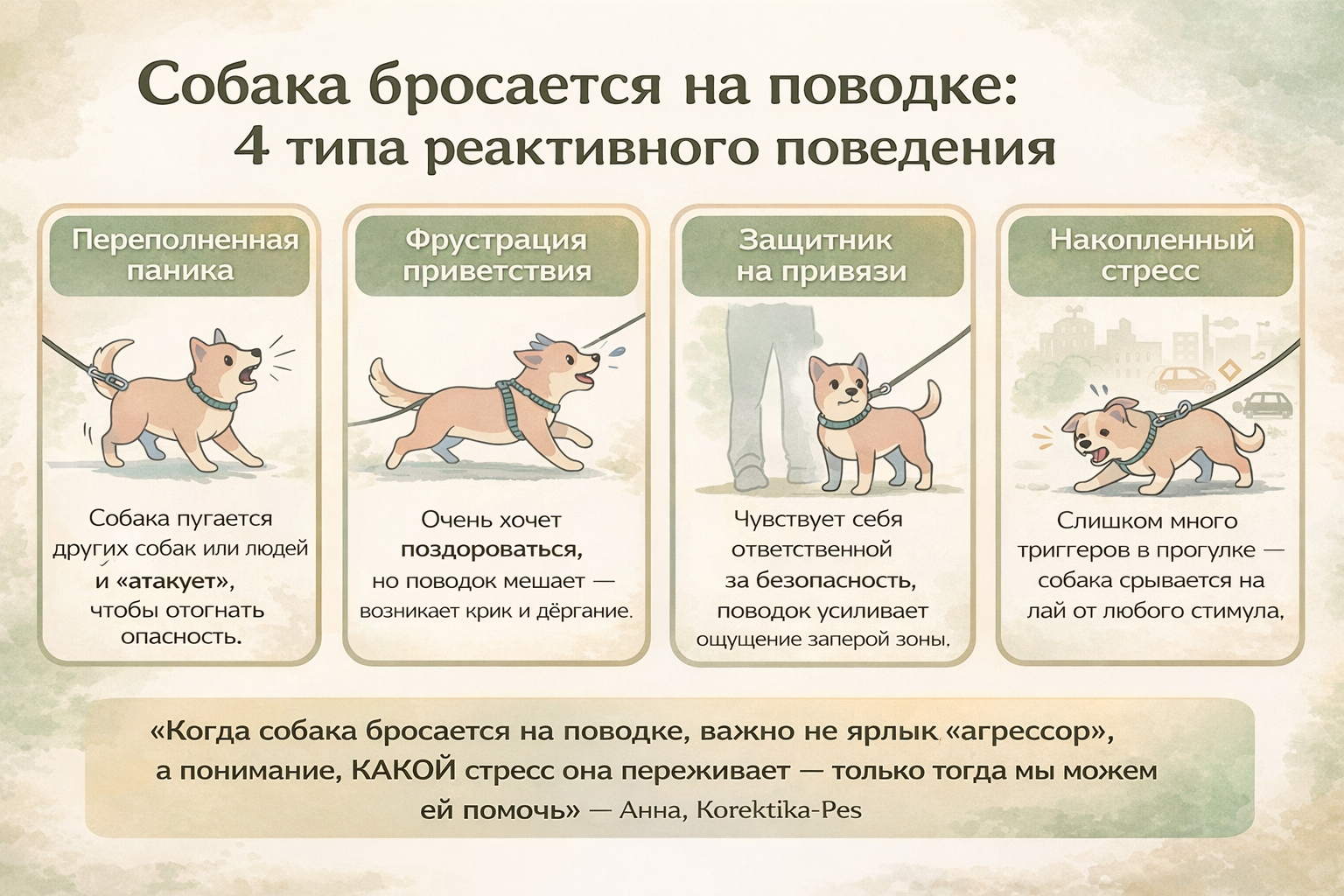 Собака бросается на поводке:
4 типа реактивного поведения

Переполненная паника

Собака пугается других собак или людей и «атакует», чтобы отогнать опасность.

Фрустрация приветствия

Очень хочет поздороваться, но поводок мешает — возникает крик и дёргание.

Защитник на привязи

Чувствует себя ответственной за безопасность, поводок усиливает ощущение заперой зоны.

Накопленный стресс

Слишком много триггеров в прогулке — собака срывается на лай от любого стимула,

«Когда собака бросается на поводке, важно не ярлык «агрессор», а понимание, КАКОЙ стресс она переживает — только тогда мы можем ей помочь» — Анна, Korektika-Pes